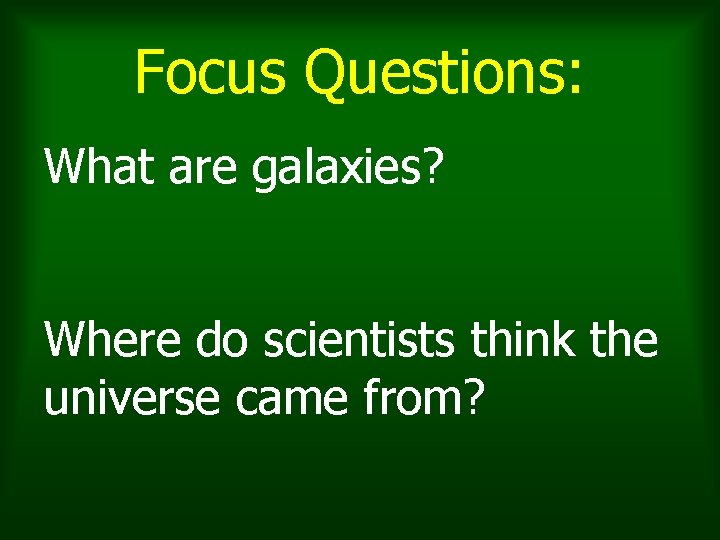 Focus Questions:

What are galaxies?

Where do scientists think the universe came from?